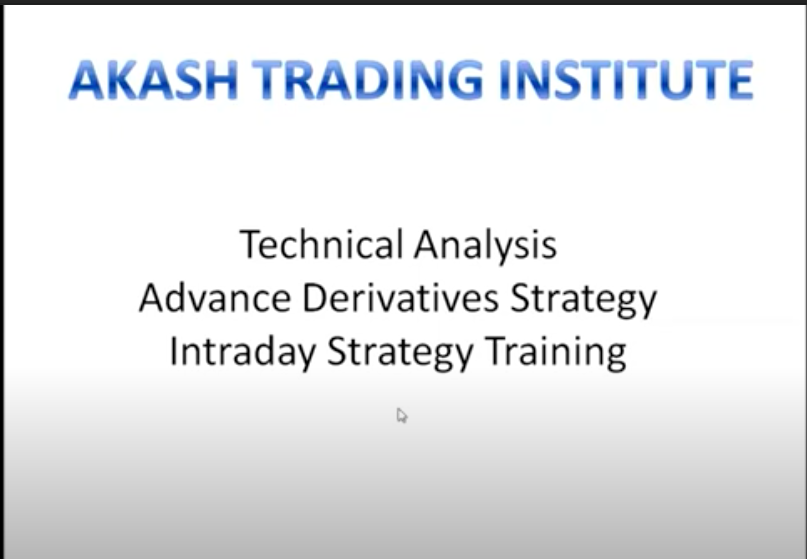 AKASH TRADING INSTITUTE

Technical Analysis
Advance Derivatives Strategy
Intraday Strategy Training